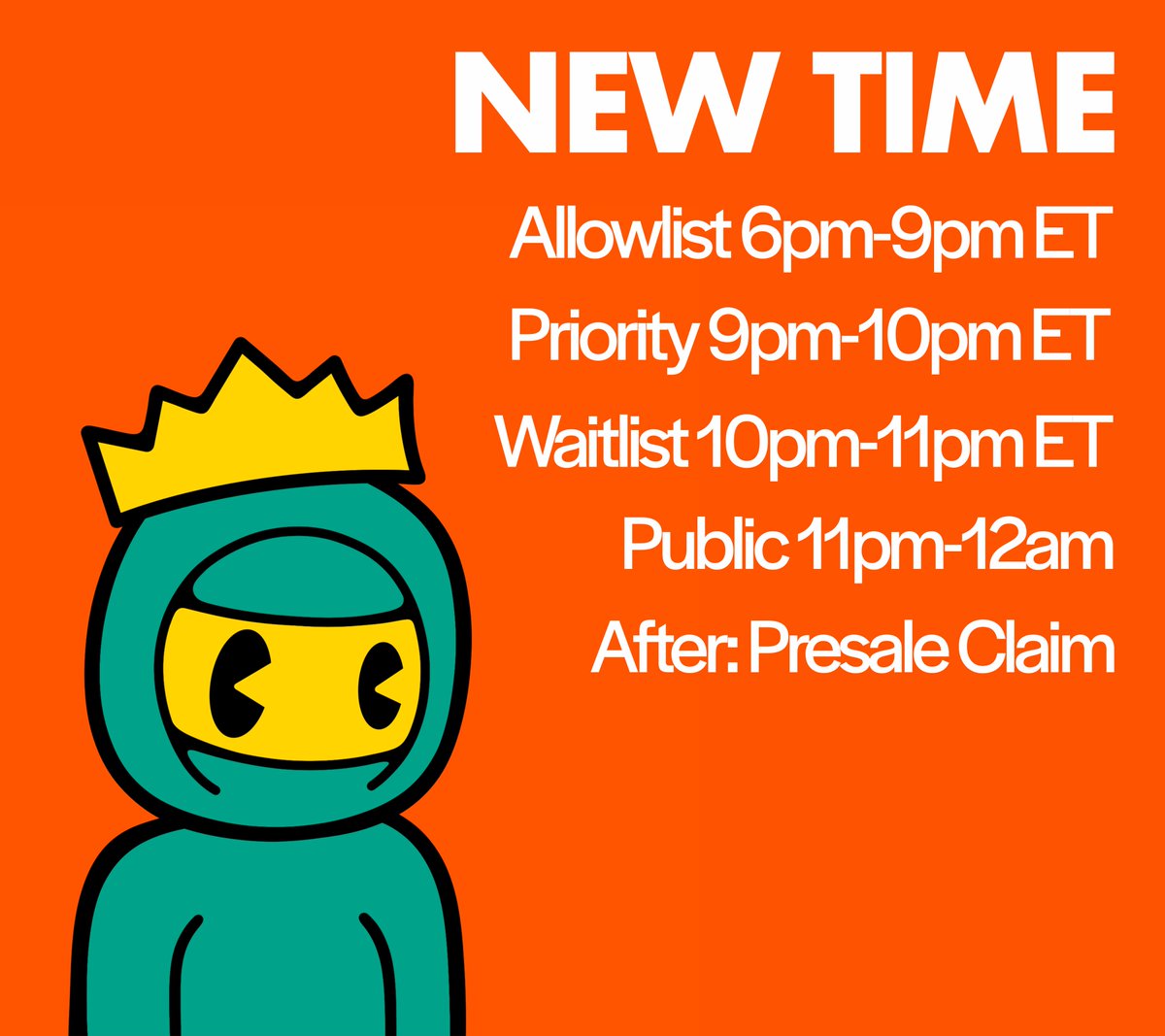 NEW TIME

Allowlist 6pm-9pm ET

Priority 9pm-10pm ET

Waitlist 10pm-11pm ET

Public 11pm-12am

After: Presale Claim